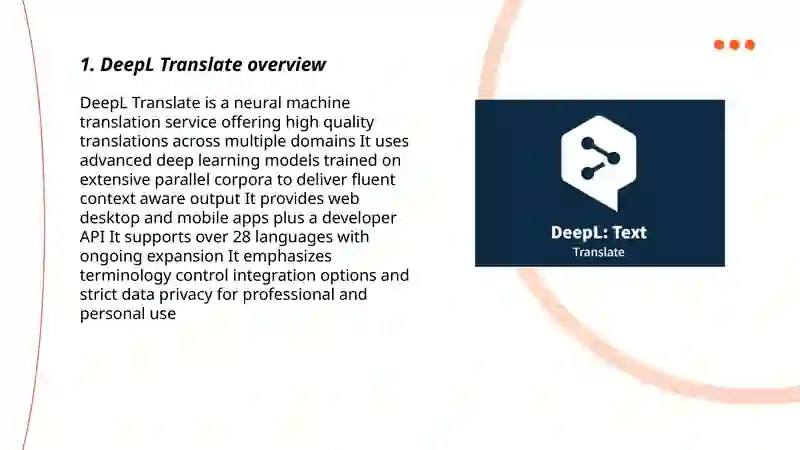 1. DeepL Translate overview

DeepL Translate is a neural machine translation service offering high quality translations across multiple domains It uses advanced deep learning models trained on extensive parallel corpora to deliver fluent context aware output It provides web desktop and mobile apps plus a developer API It supports over 28 languages with ongoing expansion It emphasizes terminology control integration options and strict data privacy for professional and personal use

DeepL: Text
Translate